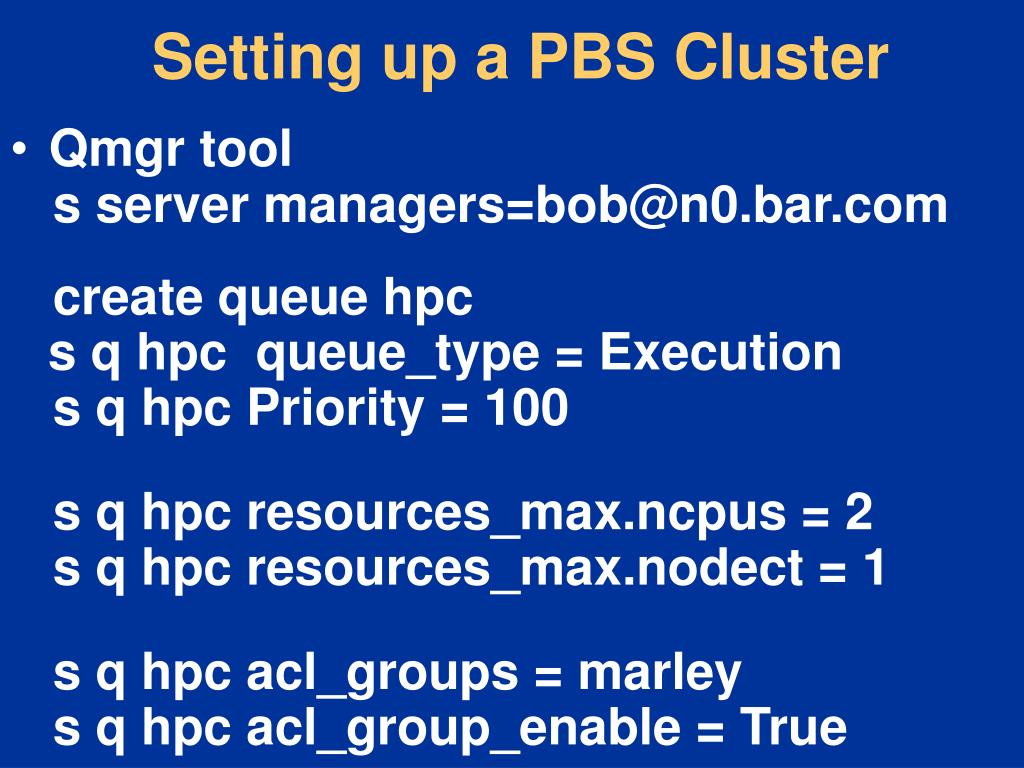 Setting up a PBS Cluster

• Qmgr tool
s server managers=bob@n0.bar.com

create queue hpc
s q hpc queue_type = Execution
s q hpc Priority = 100

s q hpc resources_max.ncpus = 2
s q hpc resources_max.nodect = 1

s q hpc acl_groups = marley
s q hpc acl_group_enable = True